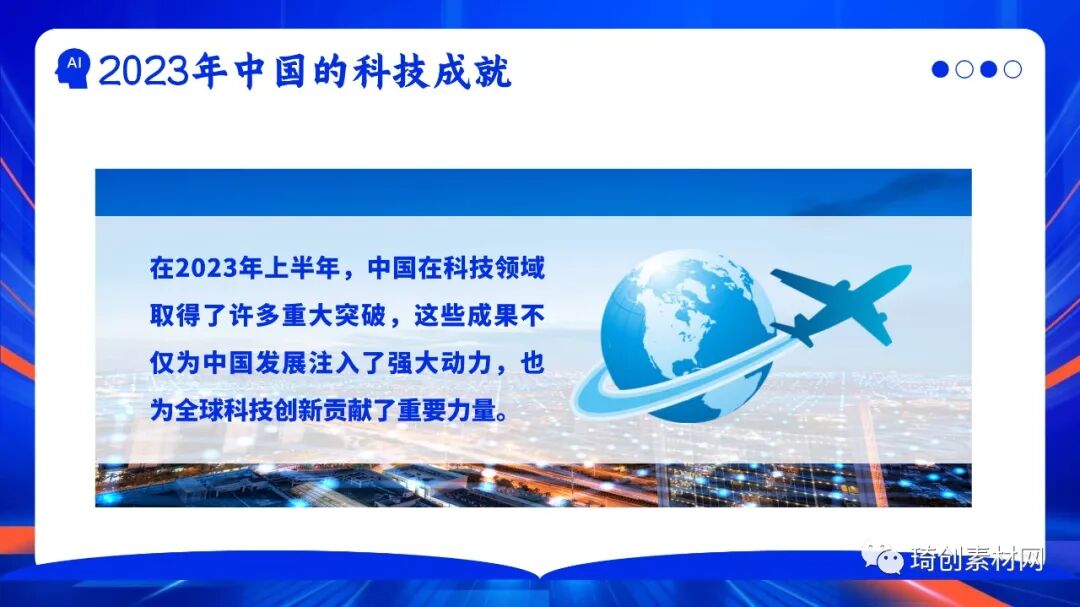 AI 2023年中国的科技成就

在2023年上半年，中国在科技领域取得了许多重大突破，这些成果不仅为中国发展注入了强大动力，也为全球科技创新贡献了重要力量。

琦创素材网